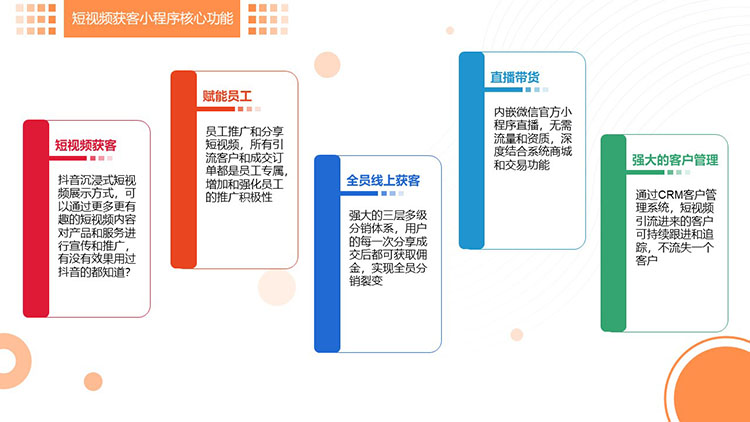 短视频获客小程序核心功能

短视频获客

抖音沉浸式短视频展示方式，可以通过更多更有趣的短视频内容对产品和服务进行宣传和推广，有没有效果用过抖音的都知道？

赋能员工

员工推广和分享短视频，所有引流客户和成交订单都是员工专属，增加和强化员工的推广积极性

全员线上获客

强大的三层多级分销体系，用户的每一次分享成交后都可获取佣金，实现全员分销裂变

直播带货

内嵌微信官方小程序直播，无需流量和资质，深度结合系统商城和交易功能

强大的客户管理

通过CRM客户管理系统，短视频引流进来的客户可持续跟进和追踪，不流失一个客户